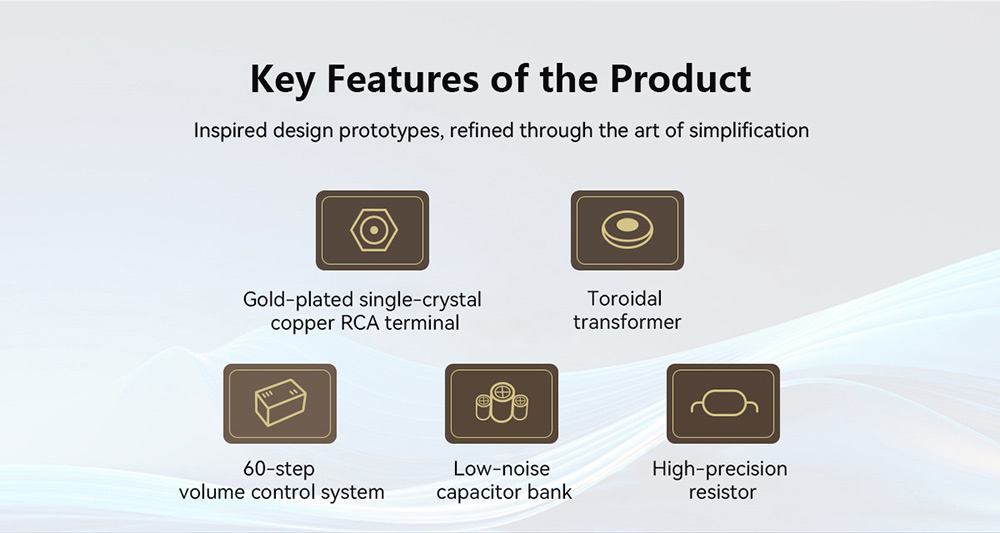 Key Features of the Product

Inspired design prototypes, refined through the art of simplification

Gold-plated single-crystal copper RCA terminal

Toroidal transformer

60-step volume control system

Low-noise capacitor bank

High-precision resistor